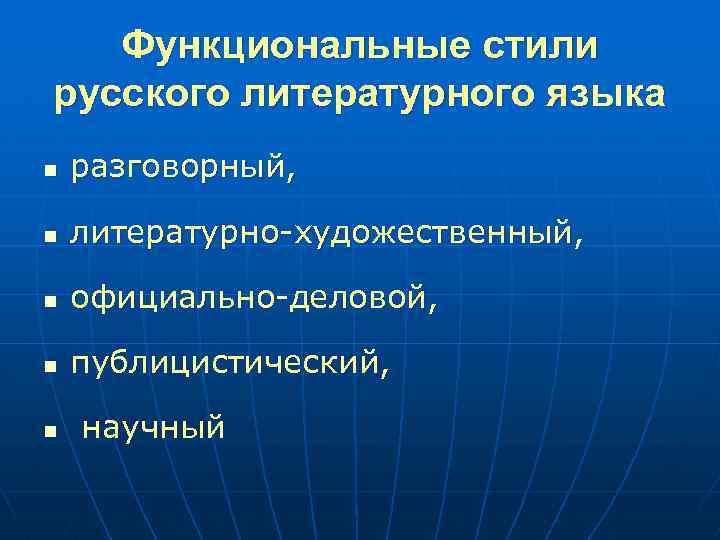 Функциональные стили русского литературного языка

- разговорный,
- литературно-художественный,
- официально-деловой,
- публицистический,
- научный